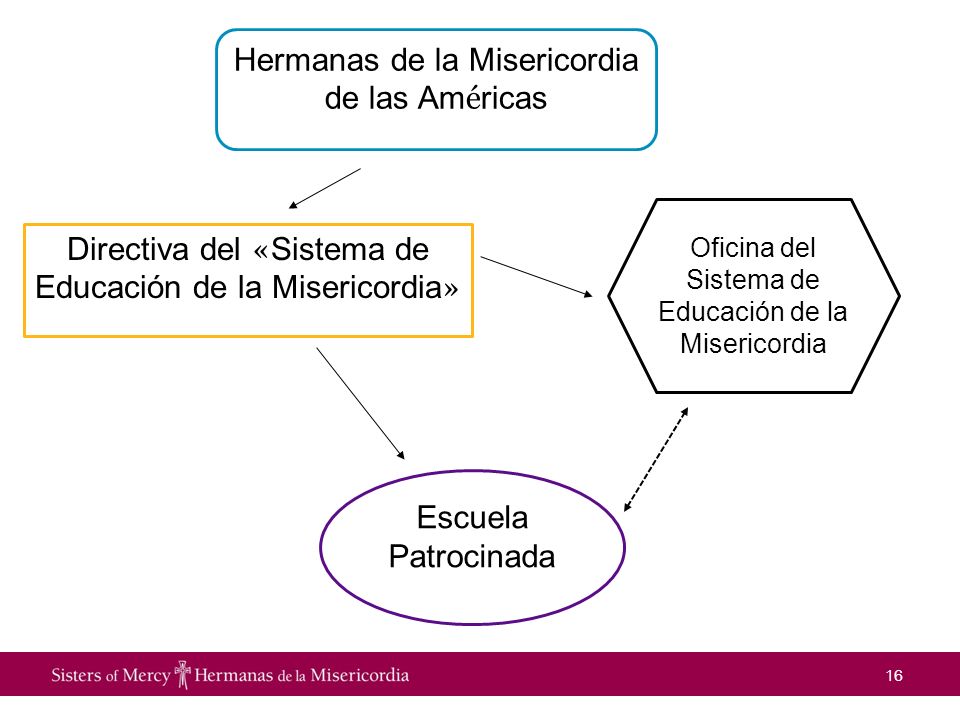 Hermanas de la Misericordia de las Américas

Directiva del «Sistema de Educación de la Misericordia»

Oficina del Sistema de Educación de la Misericordia

Escuela Patrocinada

Sisters of Mercy Hermanas de la Misericordia

16